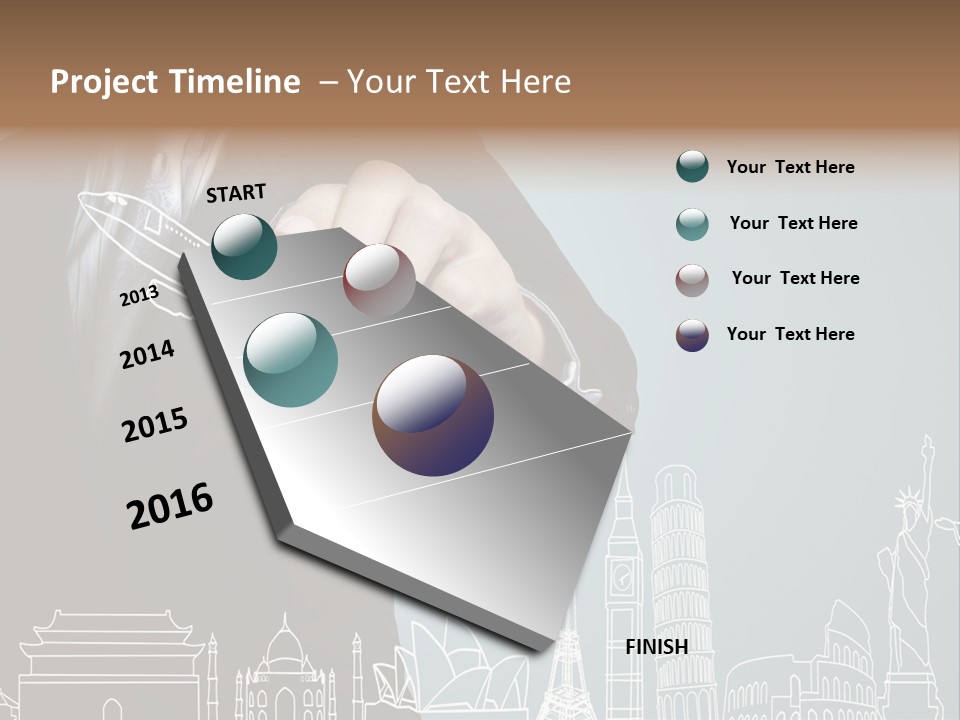 Project Timeline – Your Text Here

START

2013

2014

2015

2016

FINISH

Your Text Here

Your Text Here

Your Text Here

Your Text Here